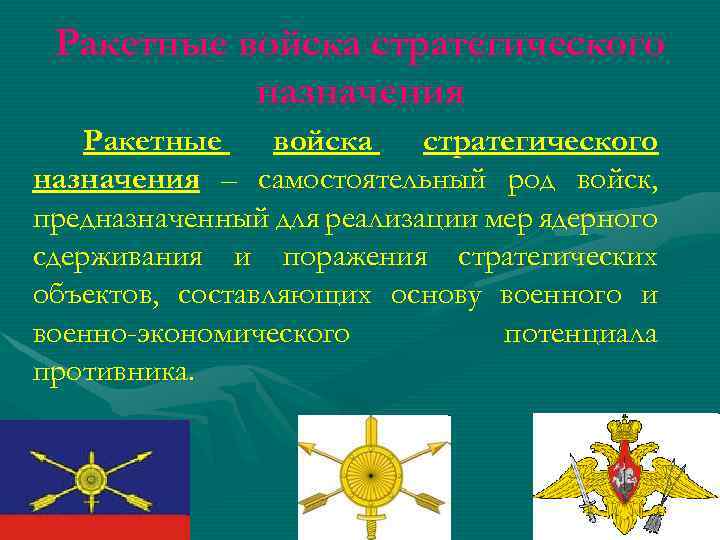 Ракетные войска стратегического назначения

Ракетные войска стратегического назначения – самостоятельный род войск, предназначенный для реализации мер ядерного сдерживания и поражения стратегических объектов, составляющих основу военного и военно-экономического потенциала противника.